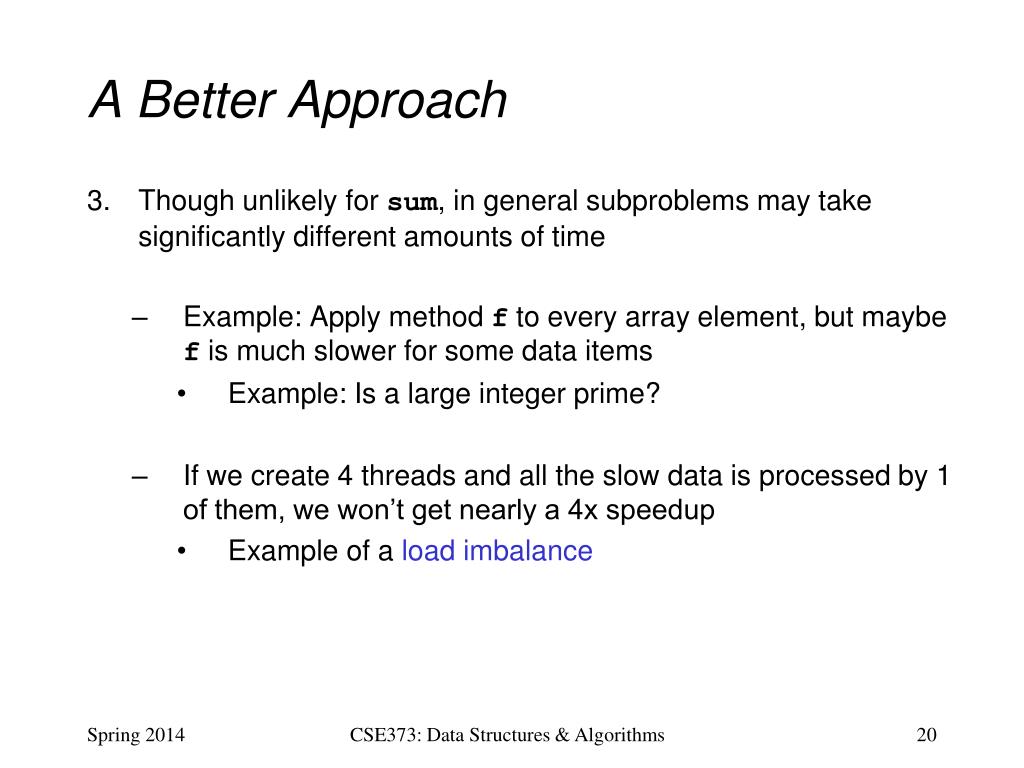 A Better Approach

3. Though unlikely for sum, in general subproblems may take significantly different amounts of time

– Example: Apply method f to every array element, but maybe f is much slower for some data items

• Example: Is a large integer prime?

– If we create 4 threads and all the slow data is processed by 1 of them, we won't get nearly a 4x speedup

• Example of a load imbalance

Spring 2014

CSE373: Data Structures & Algorithms

20